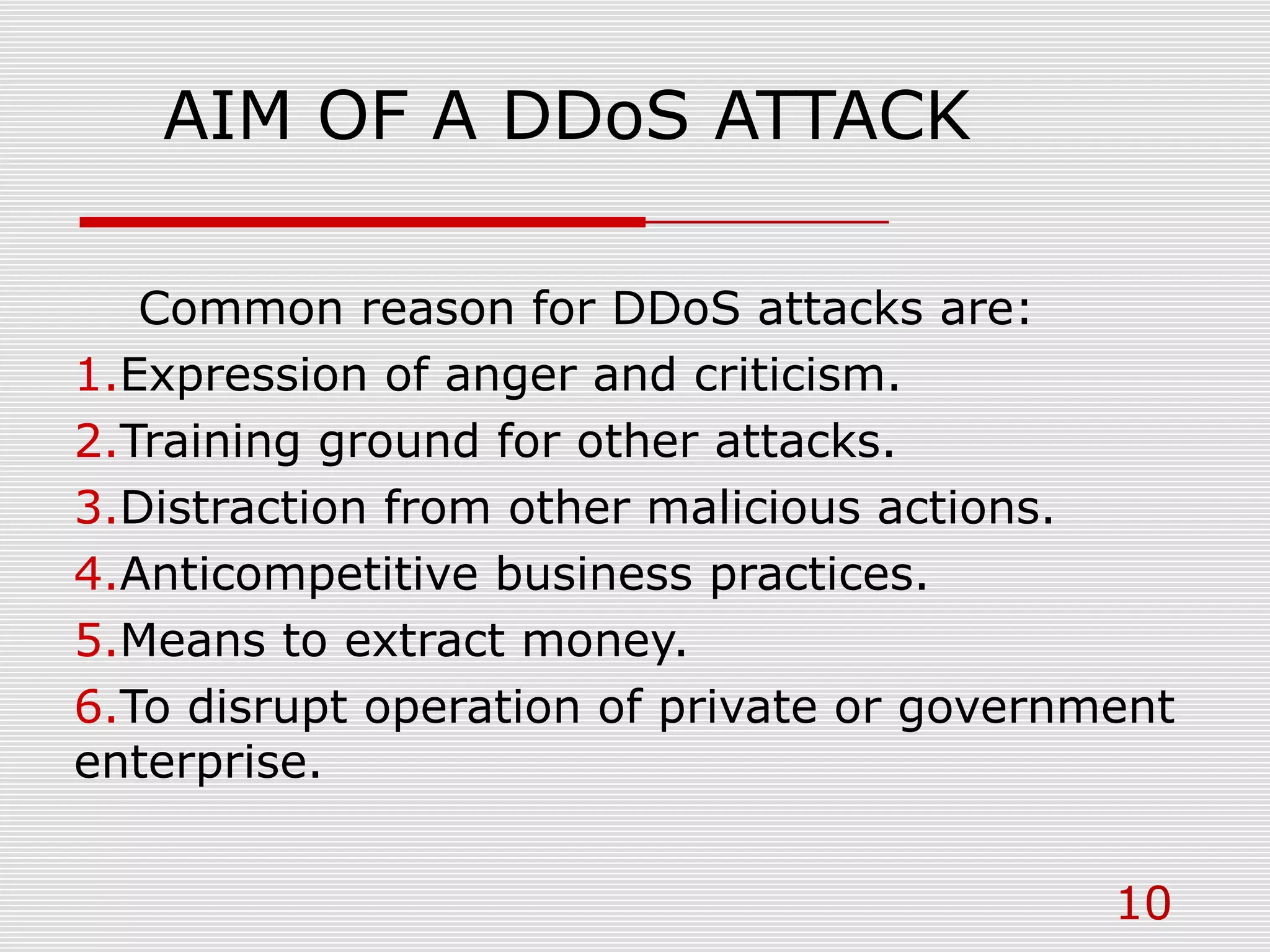 AIM OF A DDoS ATTACK

Common reason for DDoS attacks are:
1.Expression of anger and criticism.
2.Training ground for other attacks.
3.Distraction from other malicious actions.
4.Anticompetitive business practices.
5.Means to extract money.
6.To disrupt operation of private or government enterprise.

10